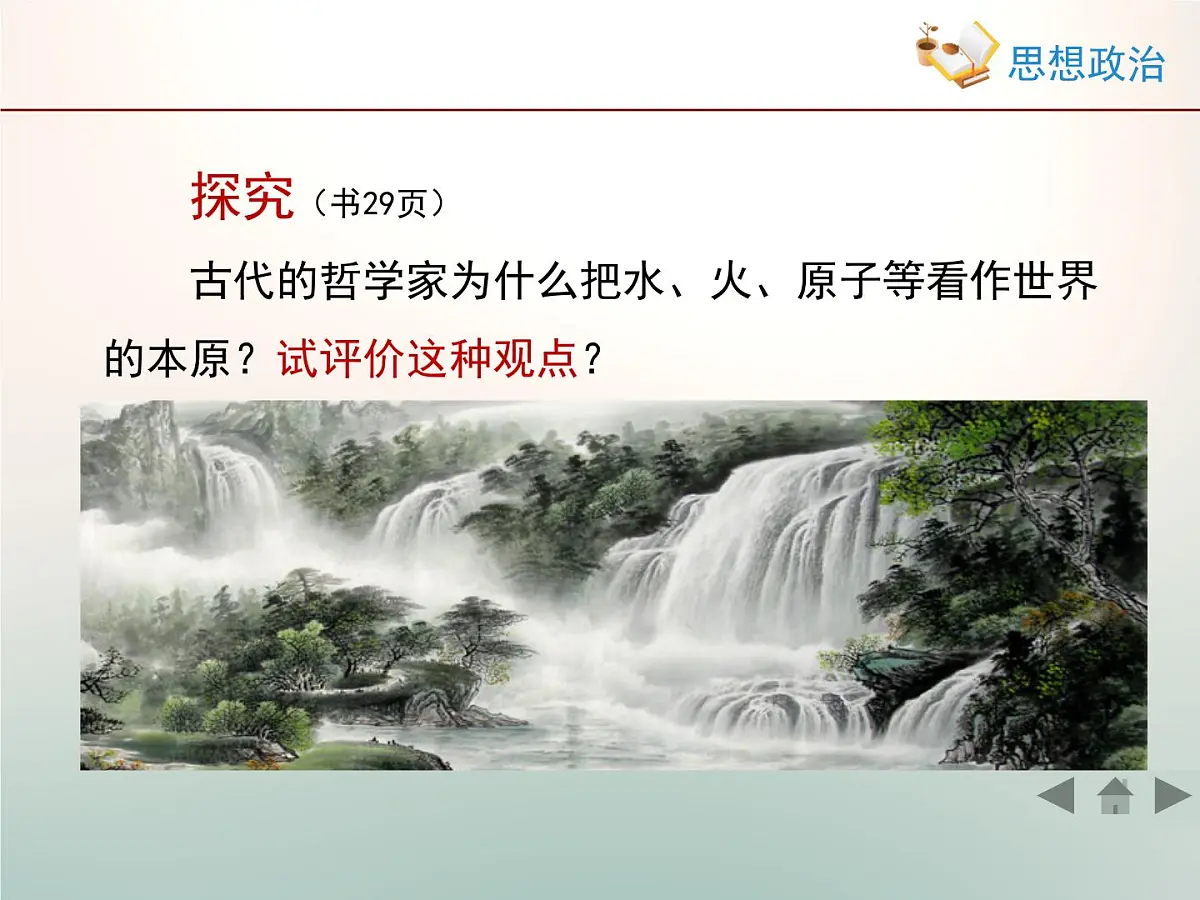 思想政治

探究（书29页）

古代的哲学家为什么把水、火、原子等看作世界的本原？试评价这种观点？